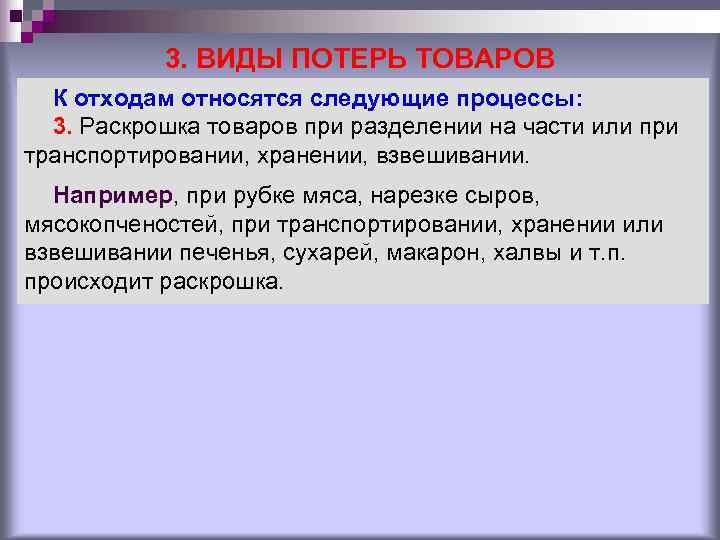 3. ВИДЫ ПОТЕРЬ ТОВАРОВ

К отходам относятся следующие процессы:
3. Раскрошка товаров при разделении на части или при транспортировании, хранении, взвешивании.

Например, при рубке мяса, нарезке сыров, мясокопченостей, при транспортировании, хранении или взвешивании печенья, сухарей, макарон, халвы и т.п. происходит раскрошка.